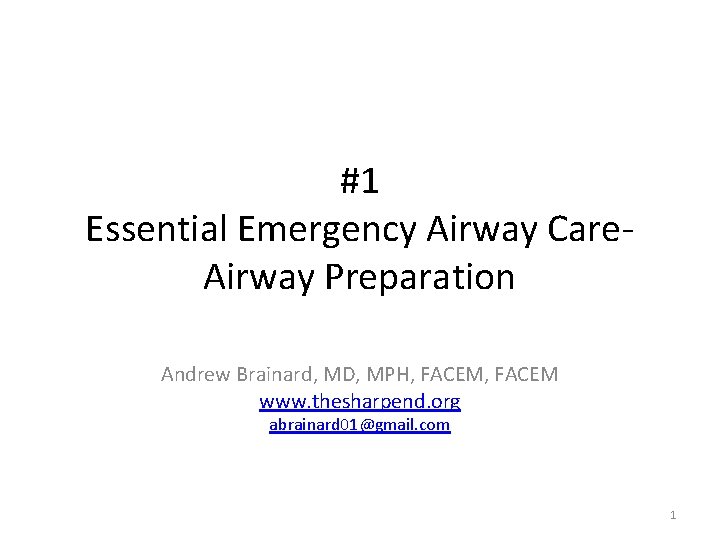 #1
Essential Emergency Airway Care-
Airway Preparation

Andrew Brainard, MD, MPH, FACEM, FACEM
www.thesharpend.org
abrainard01@gmail.com

1